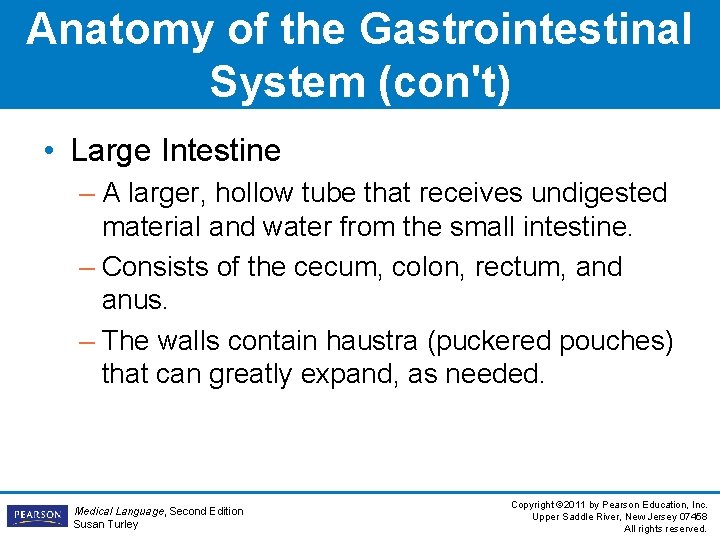 Anatomy of the Gastrointestinal System (con't)

• Large Intestine

– A larger, hollow tube that receives undigested material and water from the small intestine.

– Consists of the cecum, colon, rectum, and anus.

– The walls contain haustra (puckered pouches) that can greatly expand, as needed.

PEARSON

Medical Language, Second Edition
Susan Turley

Copyright ©2011 by Pearson Education, Inc.
Upper Saddle River, New Jersey 07458
All rights reserved.